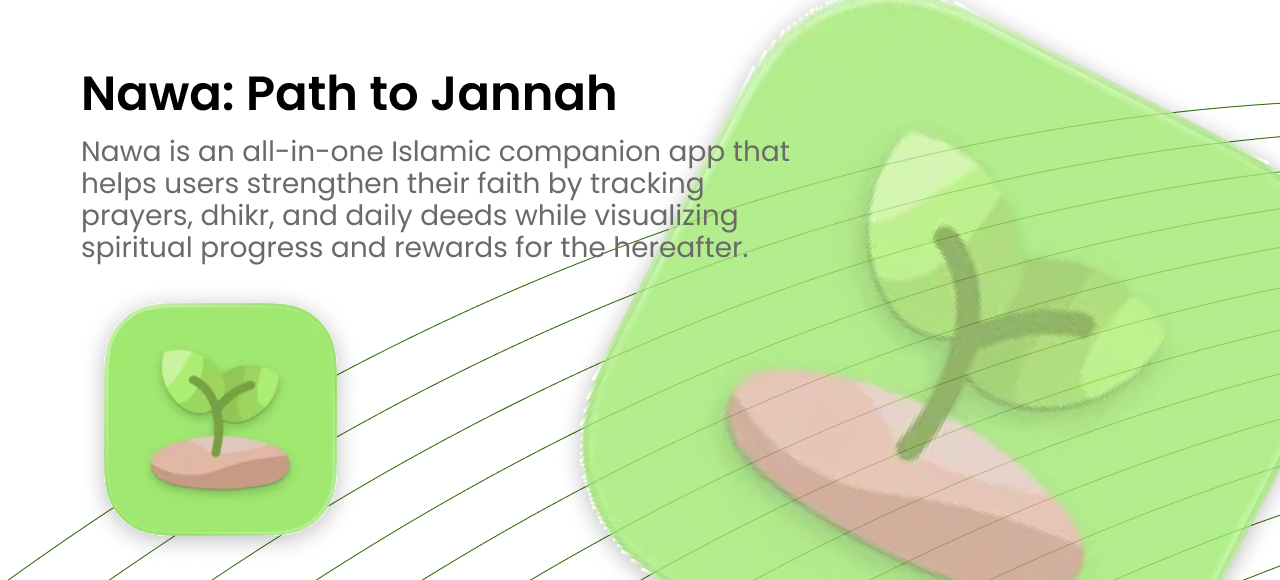 Nawa: Path to Jannah

Nawa is an all-in-one Islamic companion app that helps users strengthen their faith by tracking prayers, dhikr, and daily deeds while visualizing spiritual progress and rewards for the hereafter.